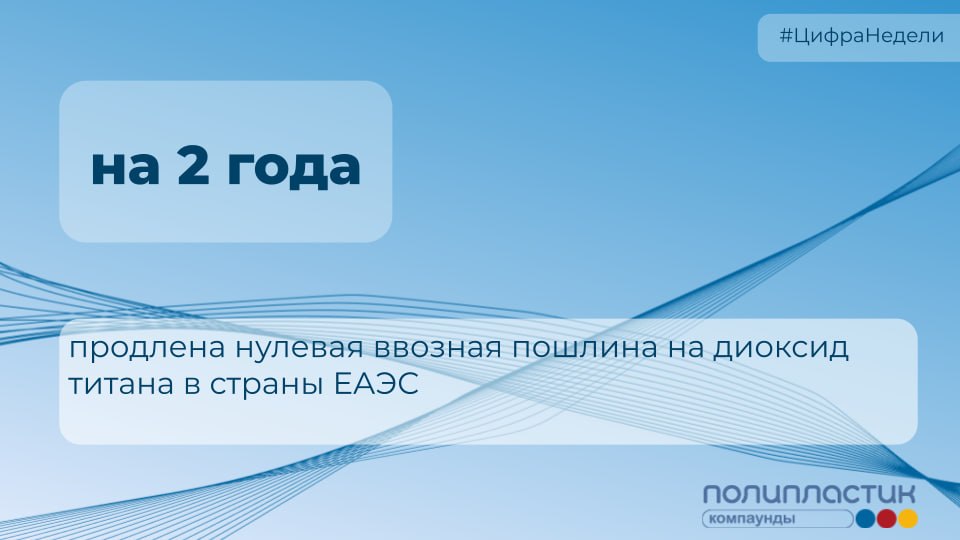 #ЦифраНедели

на 2 года

продлена нулевая ввозная пошлина на диоксид титана в страны ЕАЭС

полипластик
компаунды